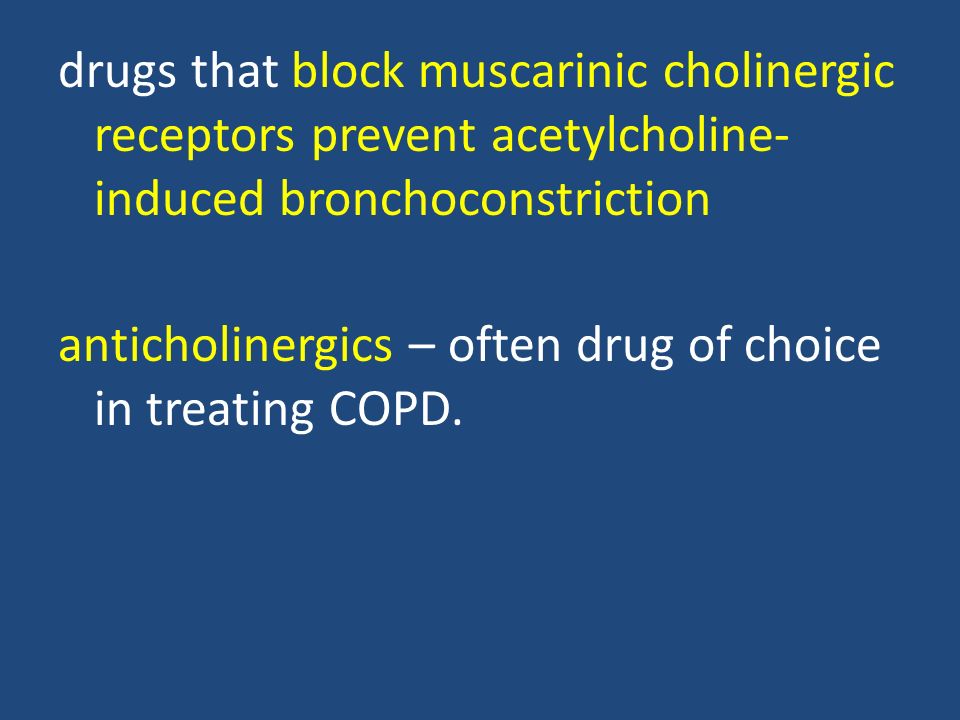 drugs that block muscarinic cholinergic receptors prevent acetylcholine-induced bronchoconstriction

anticholinergics – often drug of choice in treating COPD.